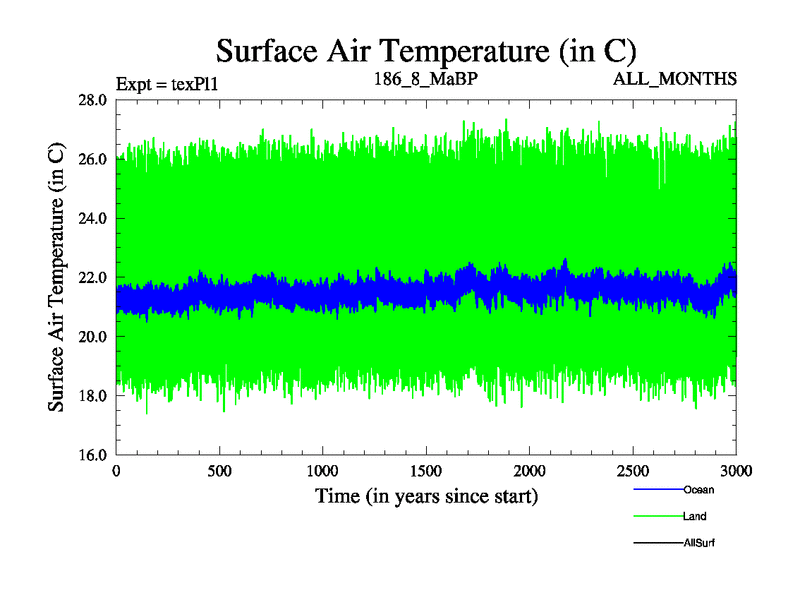 Surface Air Temperature (in C)

Expt = texPl1

186_8_MaBP

ALL_MONTHS

Surface Air Temperature (in C)

28.0
26.0
24.0
22.0
20.0
18.0
16.0

0
500
1000
1500
2000
2500
3000

Time (in years since start)

Ocean
Land
AllSurf